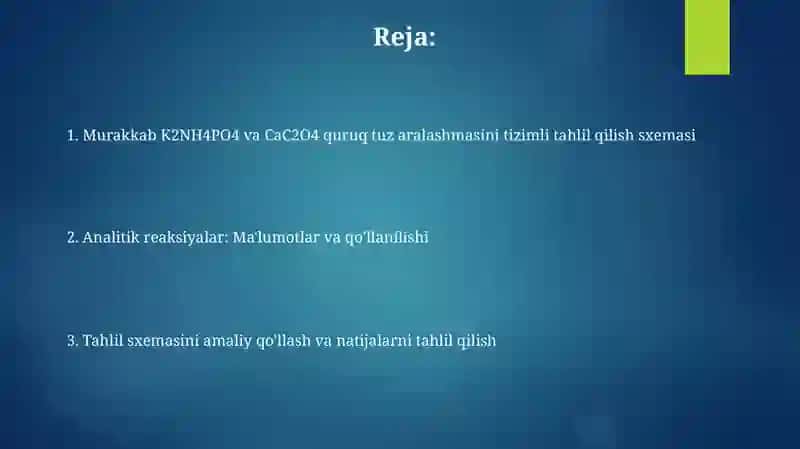 Reja:

1. Murakkab K2NH4PO4 va CaC2O4 quruq tuz aralashmasini tizimli tahlil qilish sxemasi

2. Analitik reaksiyalar: Ma'lumotlar va qo'llanilishi

3. Tahlil sxemasini amaliy qo'llash va natijalarni tahlil qilish